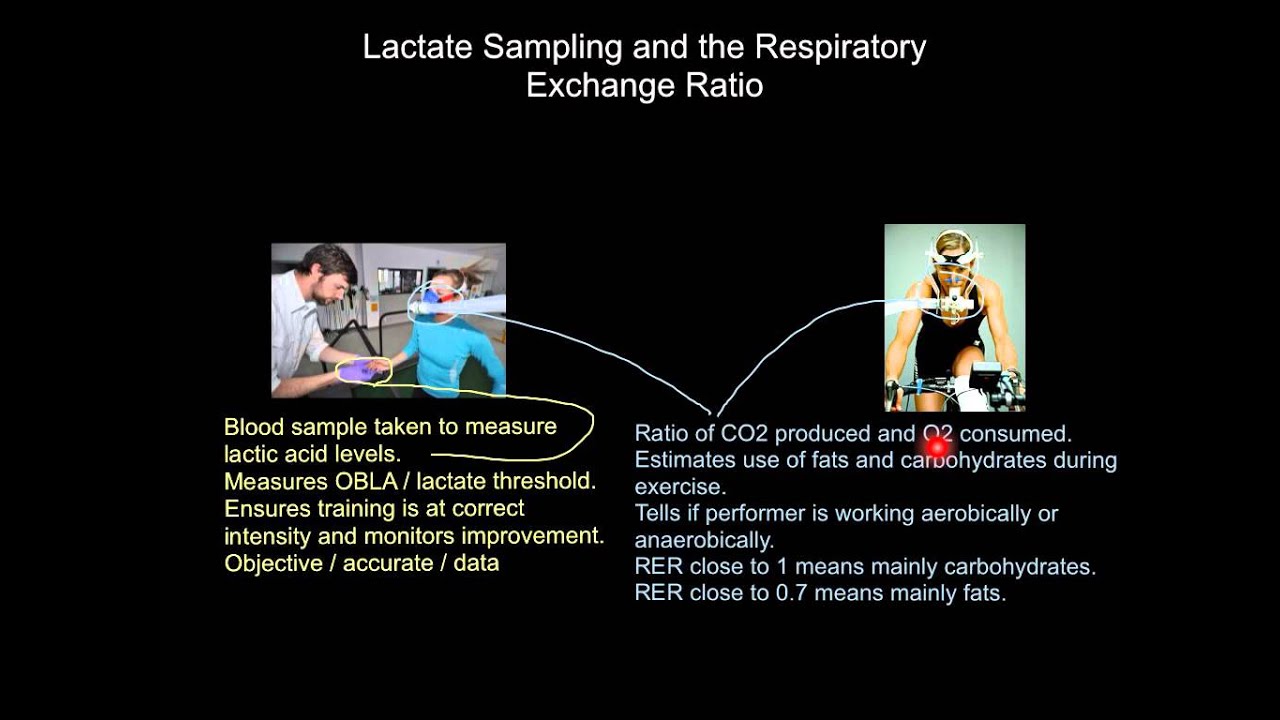 Lactate Sampling and the Respiratory Exchange Ratio

Blood sample taken to measure lactic acid levels.
Measures OBLA / lactate threshold.
Ensures training is at correct intensity and monitors improvement.
Objective / accurate / data

Ratio of CO2 produced and O2 consumed.
Estimates use of fats and carbohydrates during exercise.
Tells if performer is working aerobically or anaerobically.
RER close to 1 means mainly carbohydrates.
RER close to 0.7 means mainly fats.